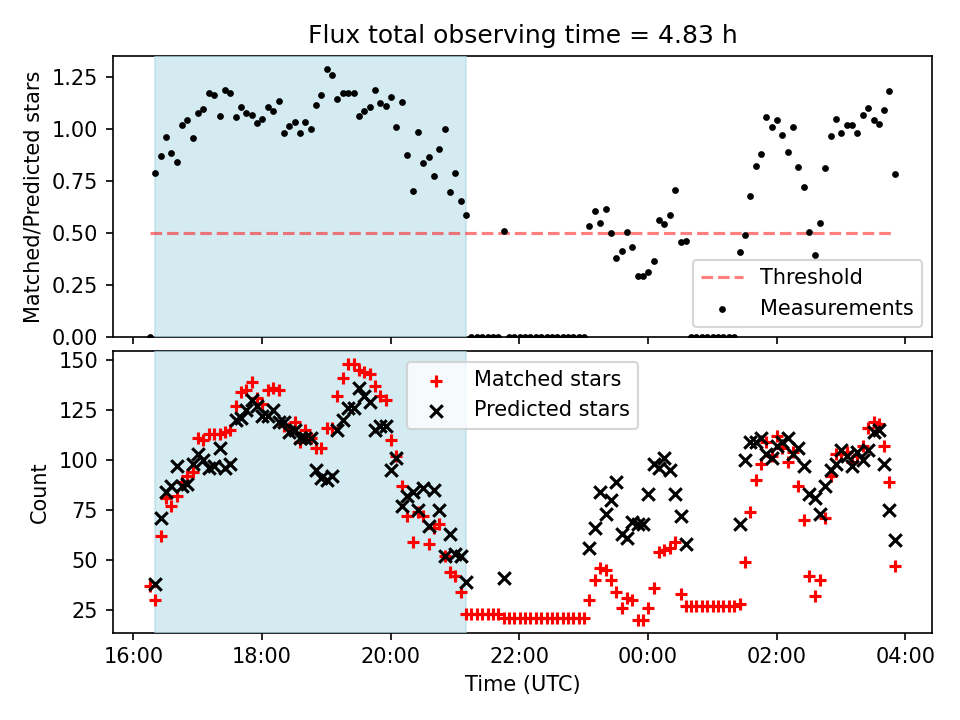 Flux total observing time = 4.83 h

Matched/Predicted stars

1.25
1.00
0.75
0.50
0.25
0.00

Threshold
Measurements

Count

150
125
100
75
50
25

Matched stars
Predicted stars

16:00
18:00
20:00
22:00
00:00
02:00
04:00

Time (UTC)